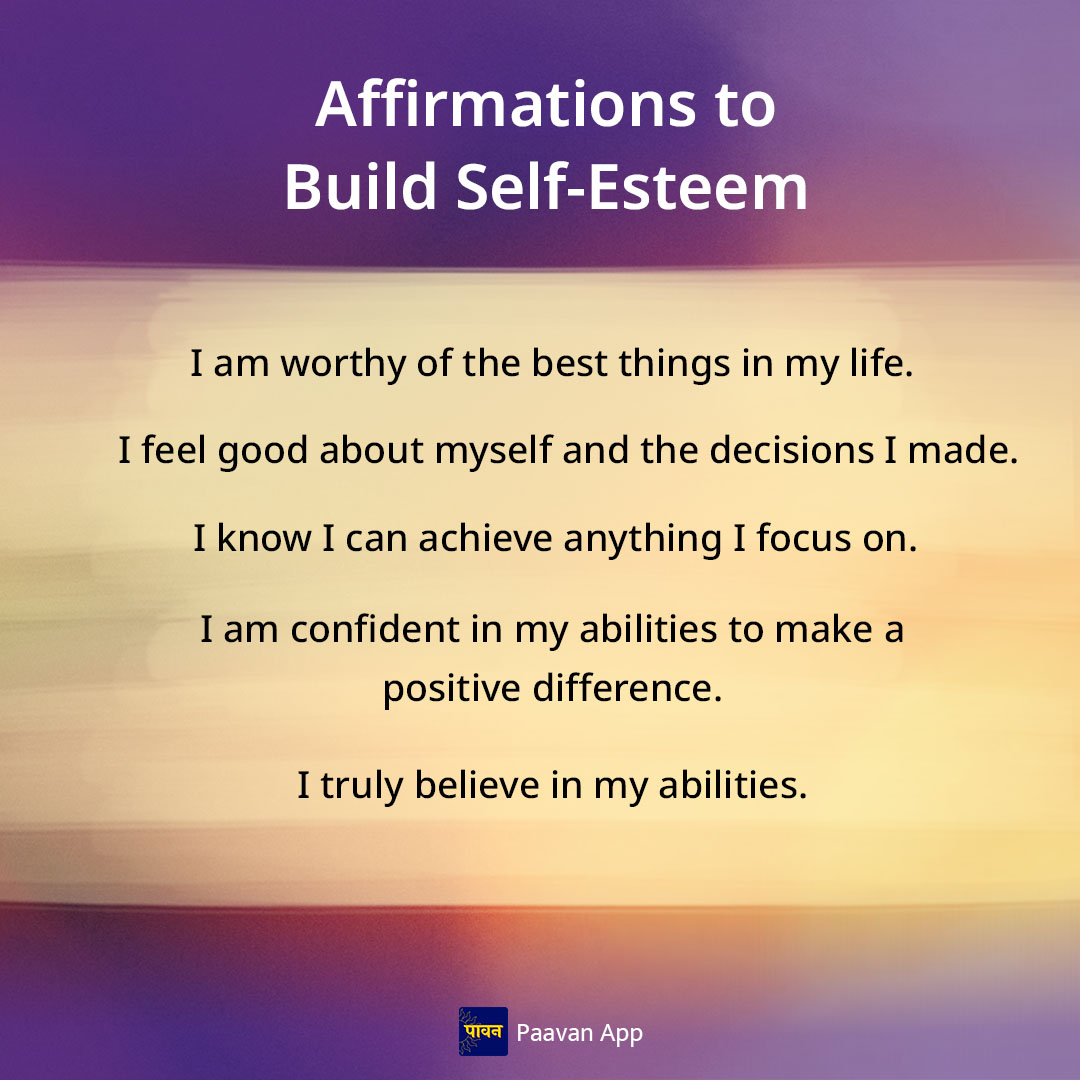 Affirmations to Build Self-Esteem

I am worthy of the best things in my life.

I feel good about myself and the decisions I made.

I know I can achieve anything I focus on.

I am confident in my abilities to make a positive difference.

I truly believe in my abilities.

पावन Paavan App